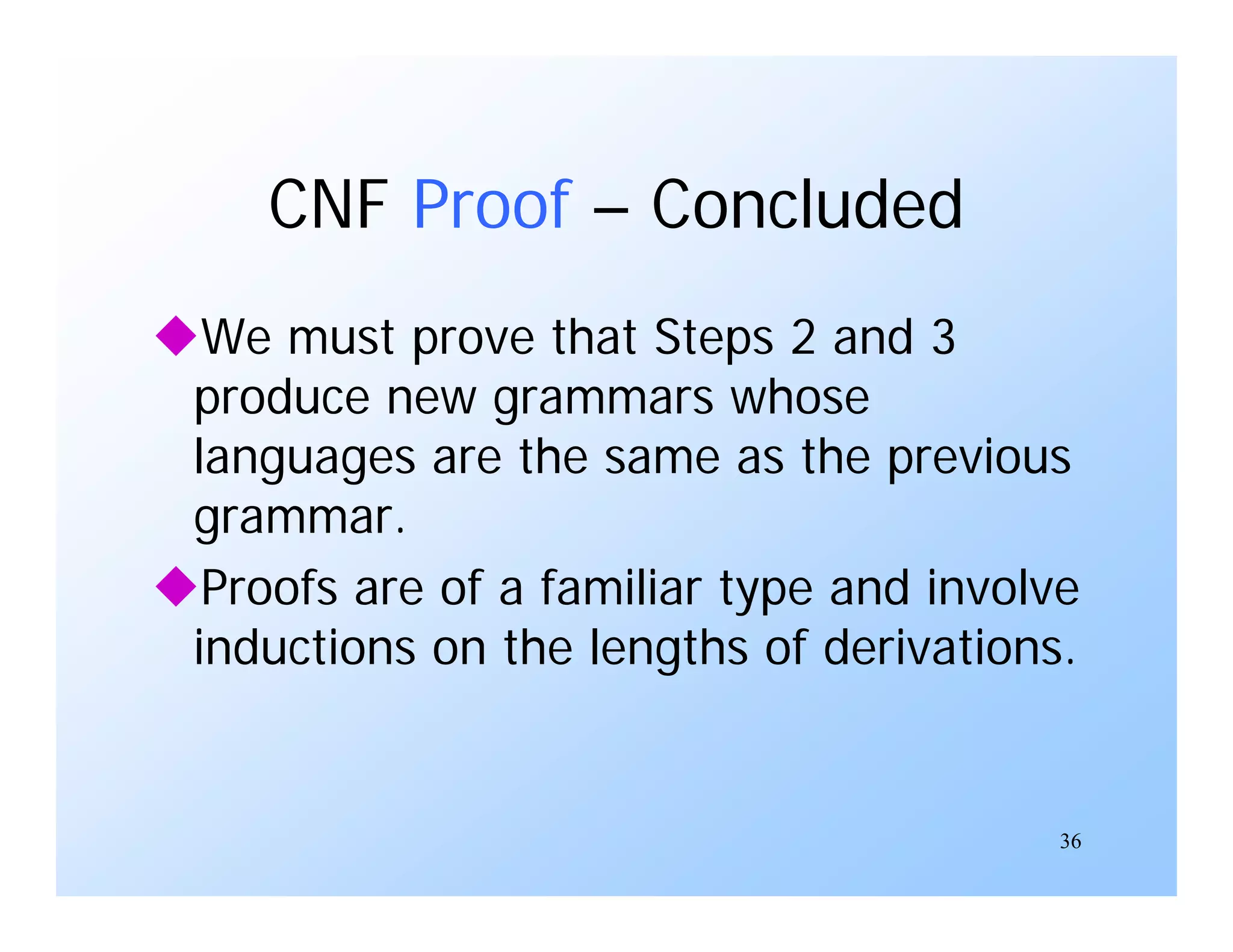 CNF Proof – Concluded

◆We must prove that Steps 2 and 3 produce new grammars whose languages are the same as the previous grammar.

◆Proofs are of a familiar type and involve inductions on the lengths of derivations.

36